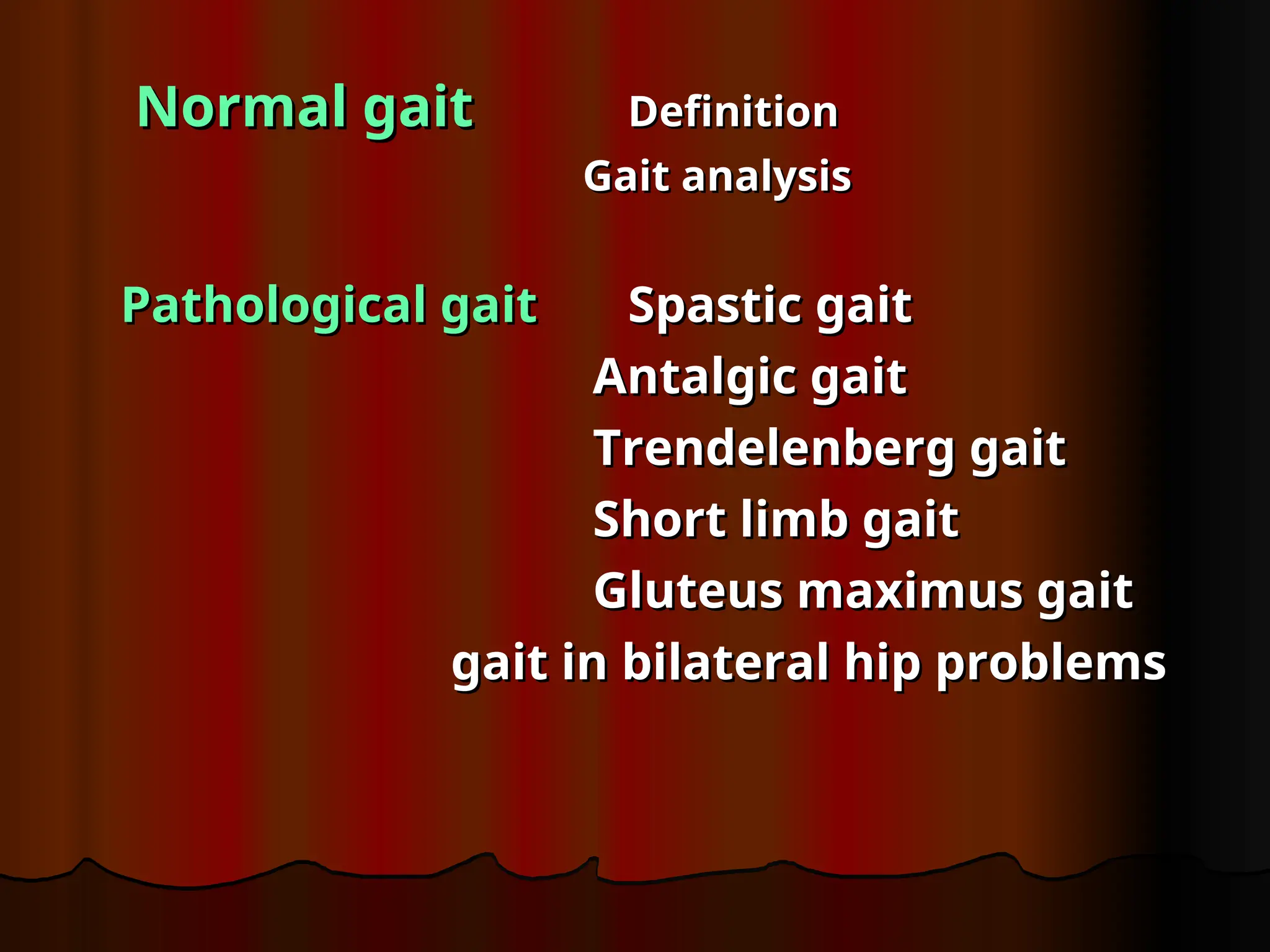 Normal gait

Definition

Gait analysis

Pathological gait

Spastic gait

Antalgic gait

Trendelenberg gait

Short limb gait

Gluteus maximus gait

gait in bilateral hip problems